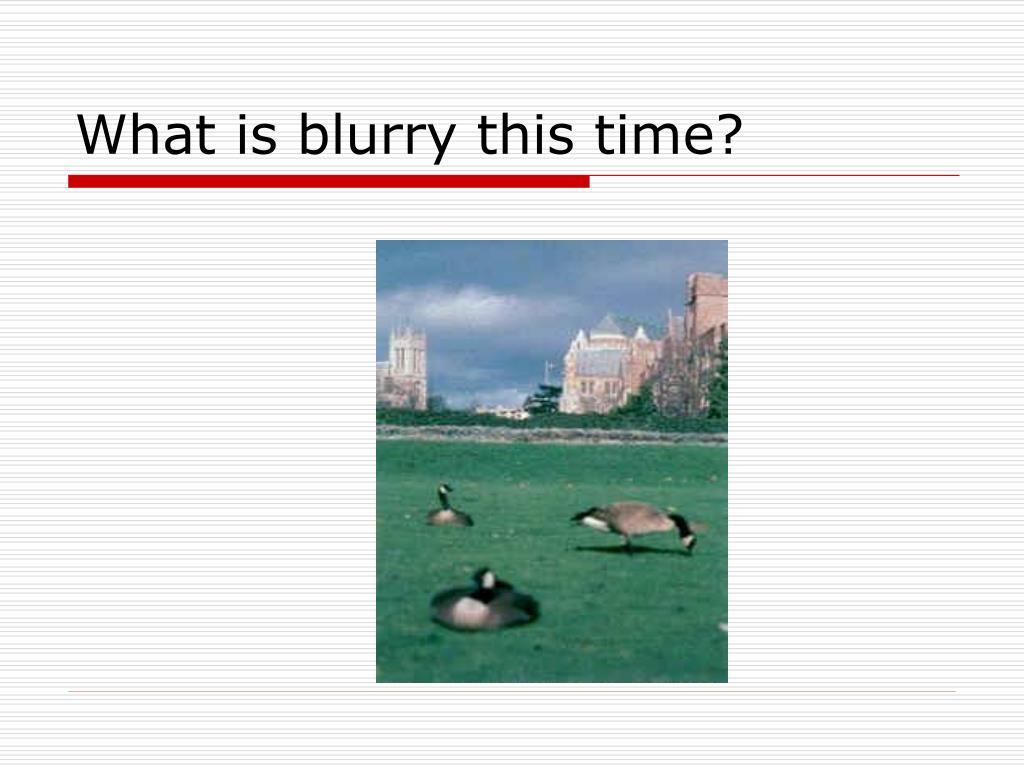 What is blurry this time?